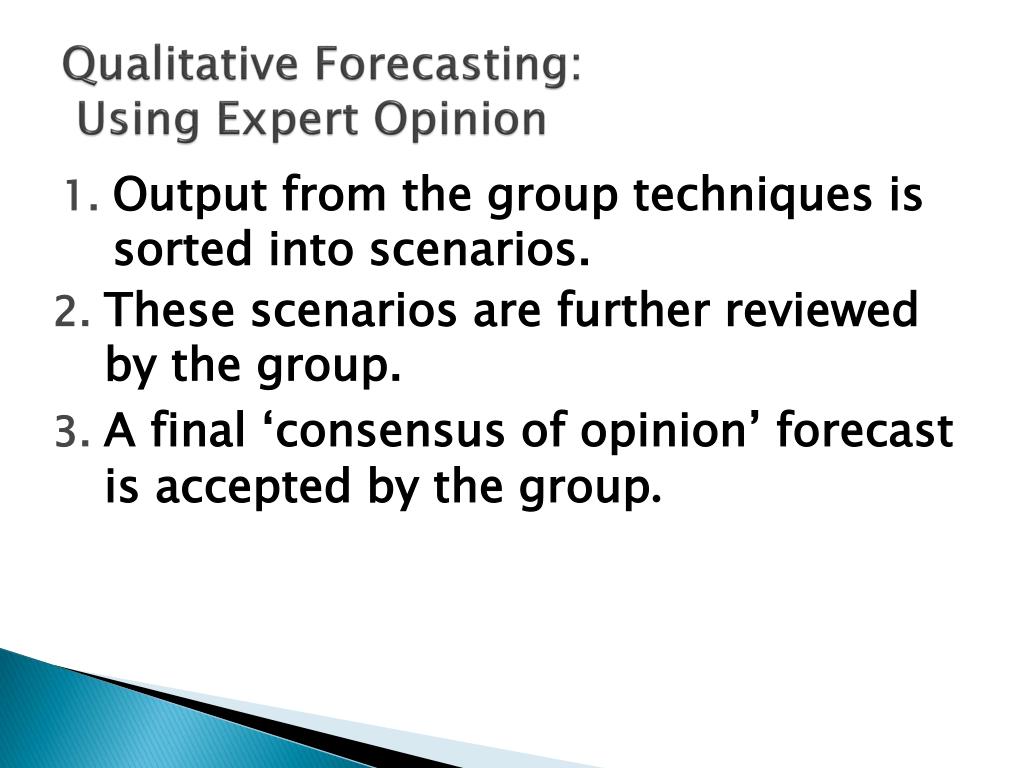 Qualitative Forecasting:
Using Expert Opinion

1. Output from the group techniques is sorted into scenarios.

2. These scenarios are further reviewed by the group.

3. A final ‘consensus of opinion’ forecast is accepted by the group.